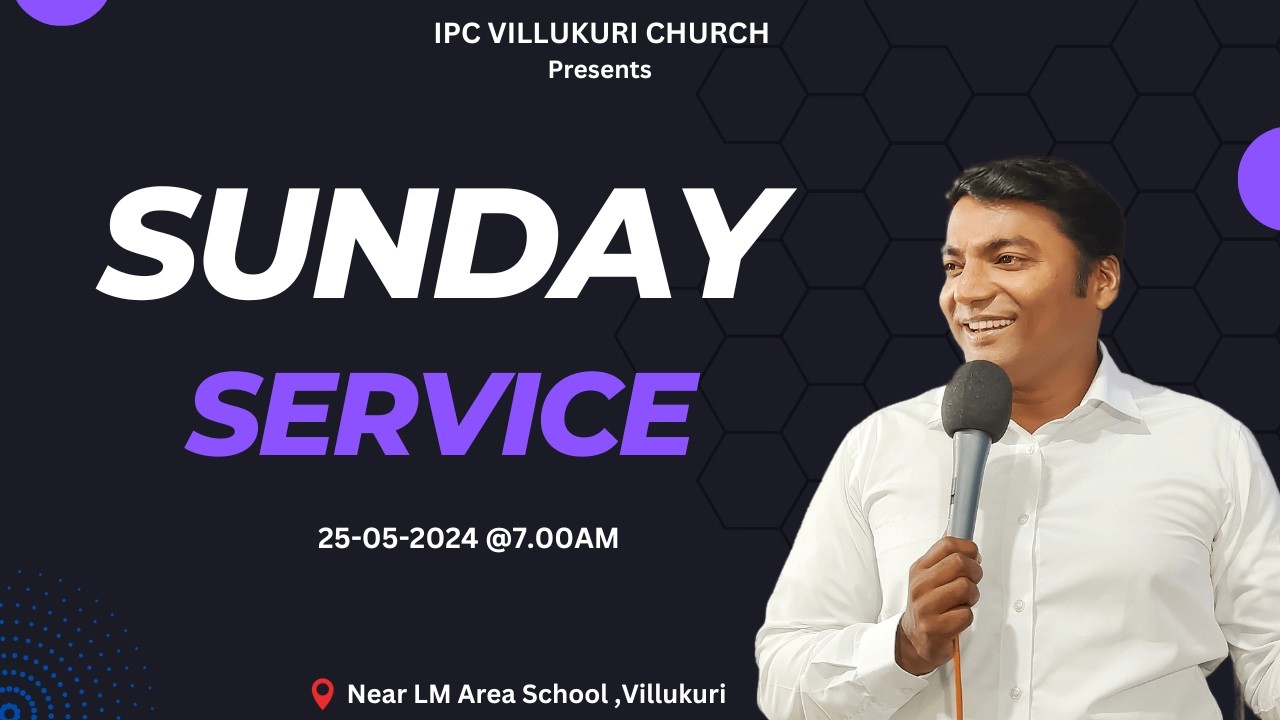 IPC VILLUKURI CHURCH
Presents

SUNDAY
SERVICE

25-05-2024 @7.00AM

Near LM Area School ,Villukuri